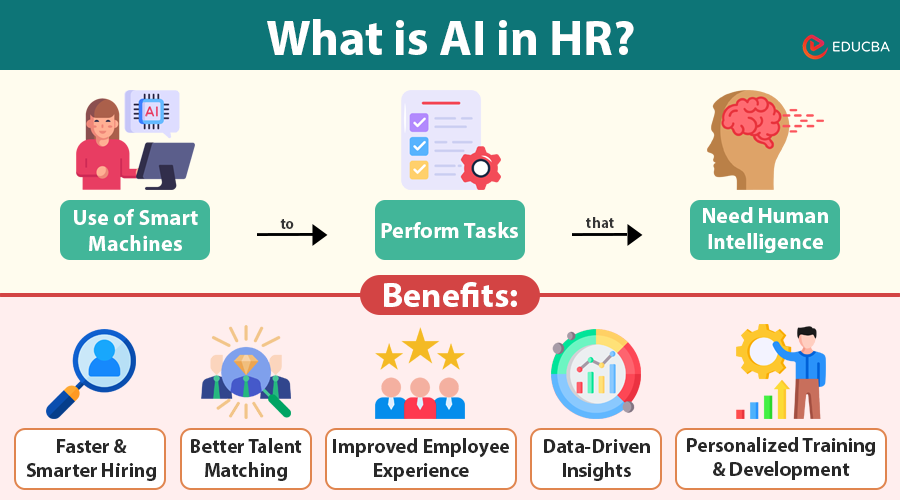 What is AI in HR?

EDUCBA

AI

Use of Smart Machines

to

Perform Tasks

that

Need Human Intelligence

Benefits:

Faster & Smarter Hiring

Better Talent Matching

Improved Employee Experience

Data-Driven Insights

Personalized Training & Development